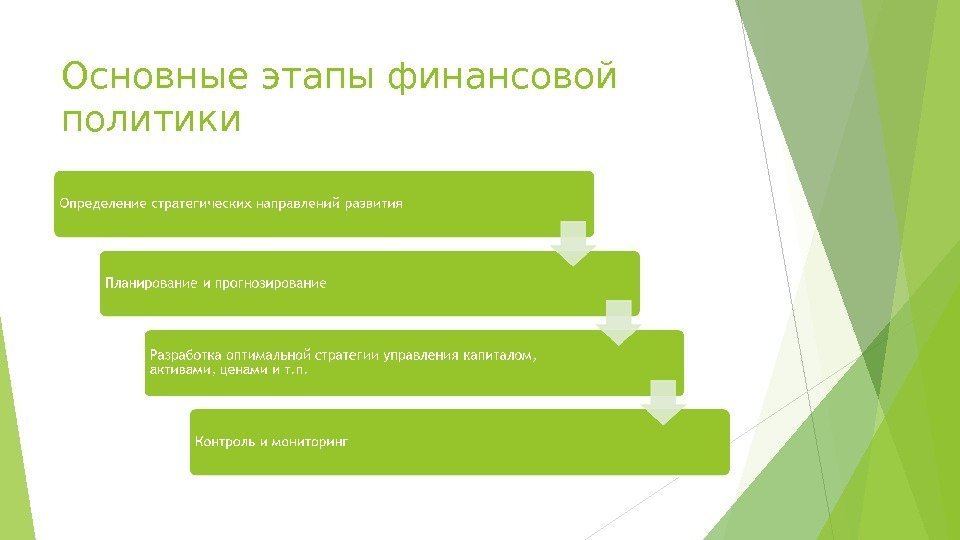 Основные этапы финансовой политики

Определение стратегических направлений развития

Планирование и прогнозирование

Разработка оптимальной стратегии управления капиталом, активами, ценами и т.п.

Контроль и мониторинг